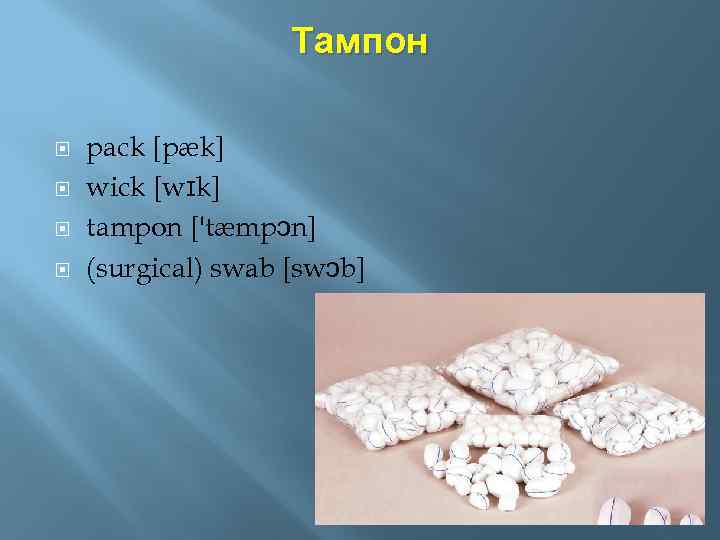 Тампон

pack [pæk]
wick [wɪk]
tampon ['tæmpɔn]
(surgical) swab [swɔb]